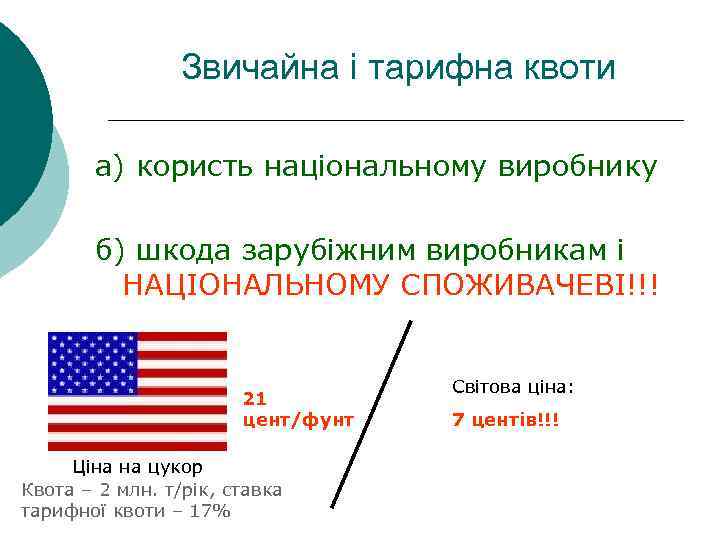 Звичайна і тарифна квоти

а) користь національному виробнику

б) шкода зарубіжним виробникам і НАЦІОНАЛЬНОМУ СПОЖИВАЧЕВІ!!!

21 цент/фунт

Світова ціна:

7 центів!!!

Ціна на цукор

Квота – 2 млн. т/рік, ставка тарифної квоти – 17%